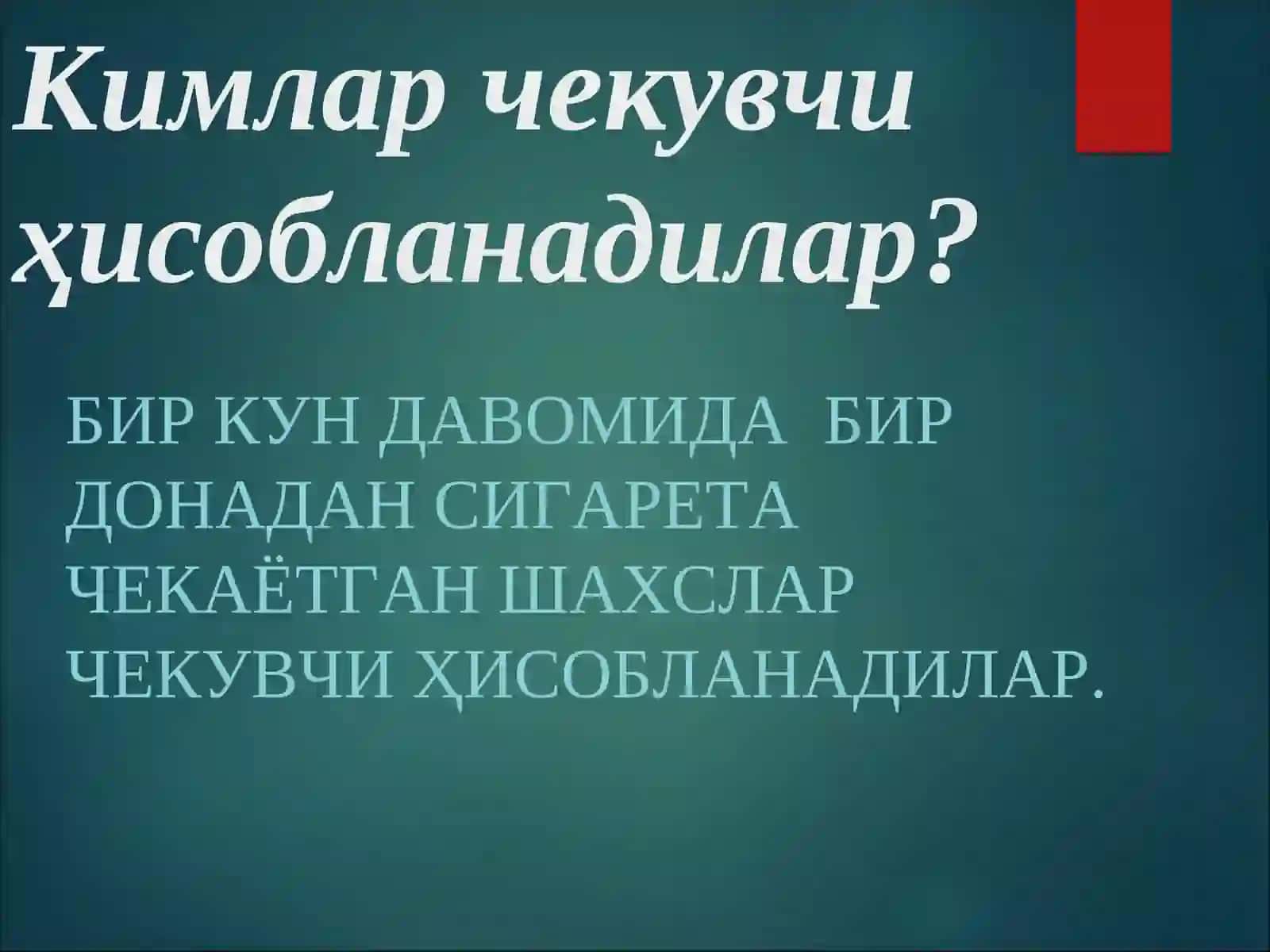 Кимлар чекувчи ҳисобланадилар?

БИР КУН ДАВОМИДА БИР ДОНАДАН СИГАРЕТА ЧЕКАЁТГАН ШАХСЛАР ЧЕКУВЧИ ҲИСОБЛАНАДИЛАР.